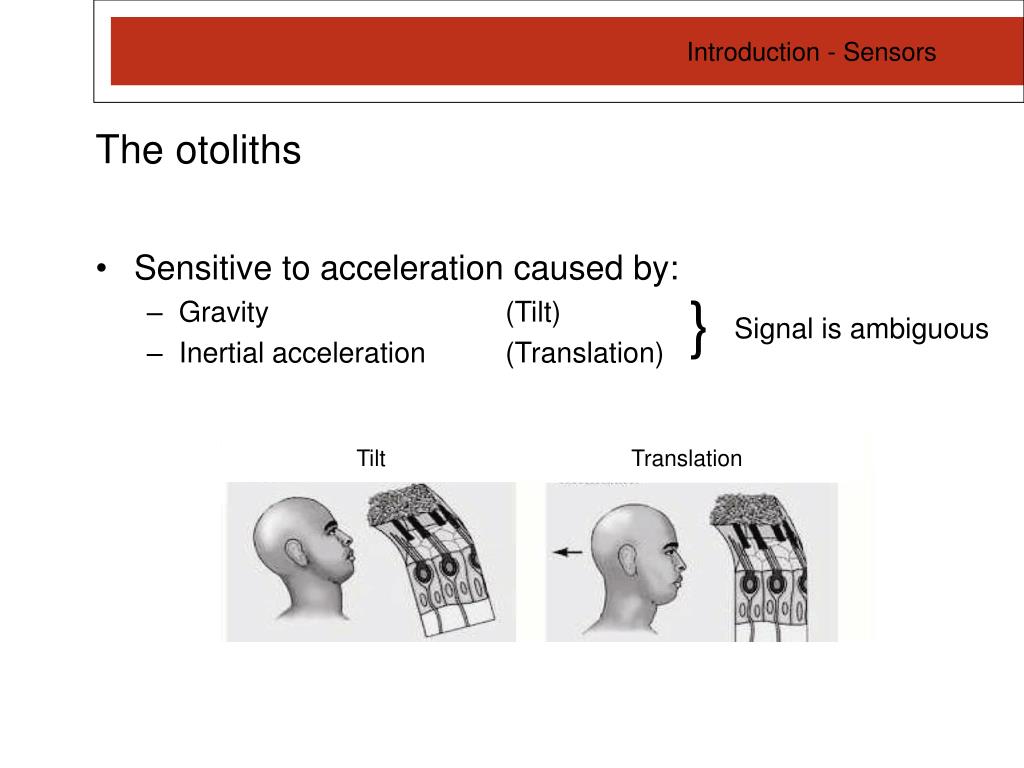 Introduction - Sensors

The otoliths

• Sensitive to acceleration caused by:
– Gravity (Tilt)
– Inertial acceleration (Translation)

} Signal is ambiguous

Tilt

Translation